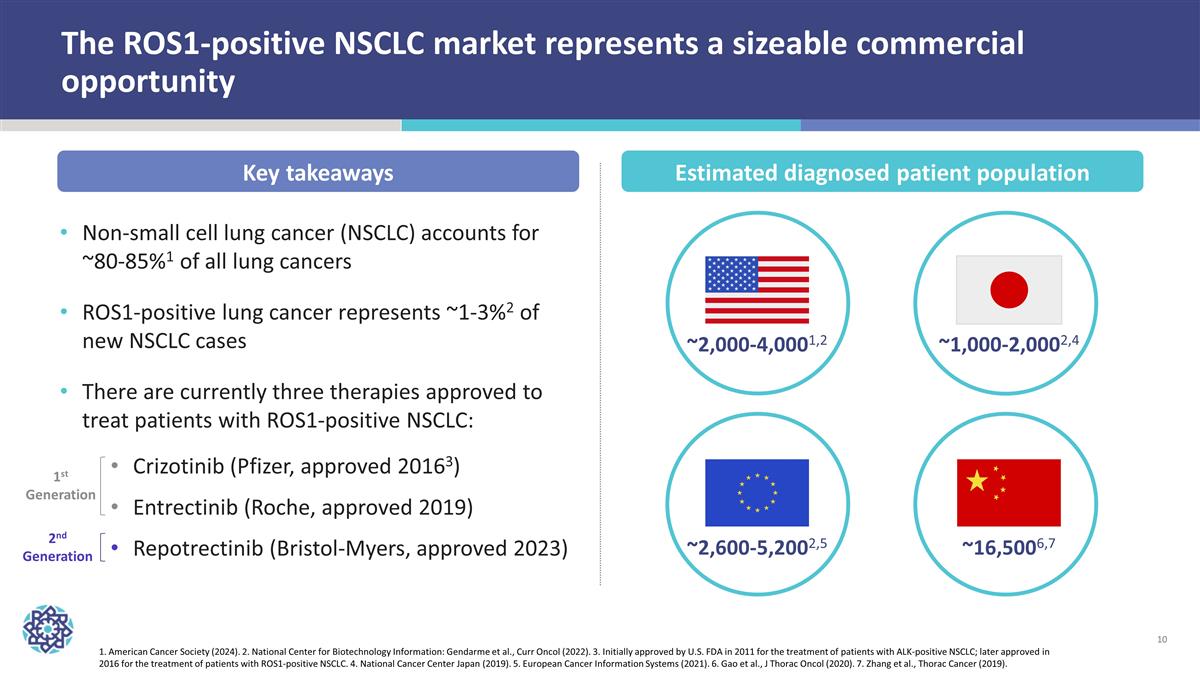 The ROS1-positive NSCLC market represents a sizeable commercial opportunity

Key takeaways

• Non-small cell lung cancer (NSCLC) accounts for ~80-85%$^1$ of all lung cancers

• ROS1-positive lung cancer represents ~1-3%$^2$ of new NSCLC cases

• There are currently three therapies approved to treat patients with ROS1-positive NSCLC:

1$^{st}$ Generation
• Crizotinib (Pfizer, approved 2016$^3$)
• Entrectinib (Roche, approved 2019)

2$^{nd}$ Generation
• Repotrectinib (Bristol-Myers, approved 2023)

Estimated diagnosed patient population

~2,000-4,000$^{1,2}$

~1,000-2,000$^{2,4}$

~2,600-5,200$^{2,5}$

~16,500$^{6,7}$

10

1. American Cancer Society (2024). 2. National Center for Biotechnology Information: Gendarme et al., Curr Oncol (2022). 3. Initially approved by U.S. FDA in 2011 for the treatment of patients with ALK-positive NSCLC; later approved in 2016 for the treatment of patients with ROS1-positive NSCLC. 4. National Cancer Center Japan (2019). 5. European Cancer Information Systems (2021). 6. Gao et al., J Thorac Oncol (2020). 7. Zhang et al., Thorac Cancer (2019).